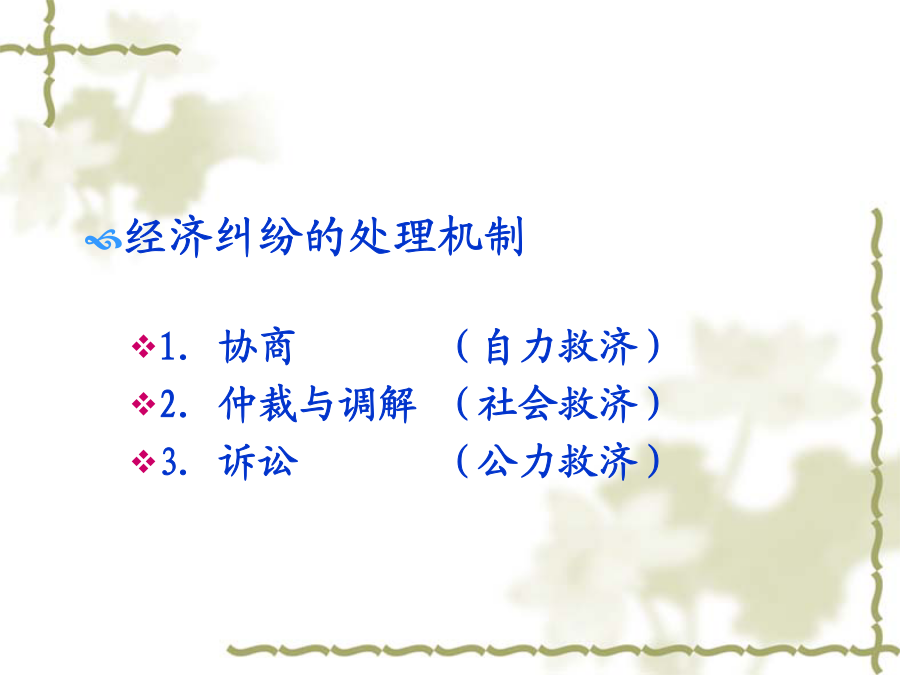 经济纠纷的处理机制

1. 协商 （自力救济）
2. 仲裁与调解 （社会救济）
3. 诉讼 （公力救济）